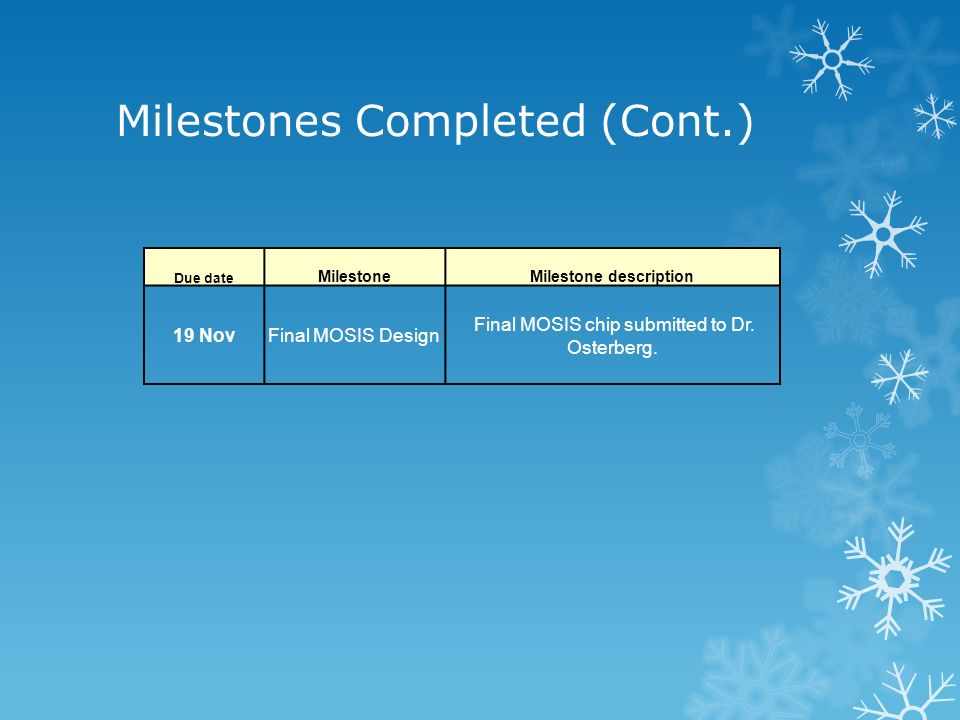 Milestones Completed (Cont.)

| Due date | Milestone | Milestone description |
|---|---|---|
| 19 Nov | Final MOSIS Design | Final MOSIS chip submitted to Dr. Osterberg. |